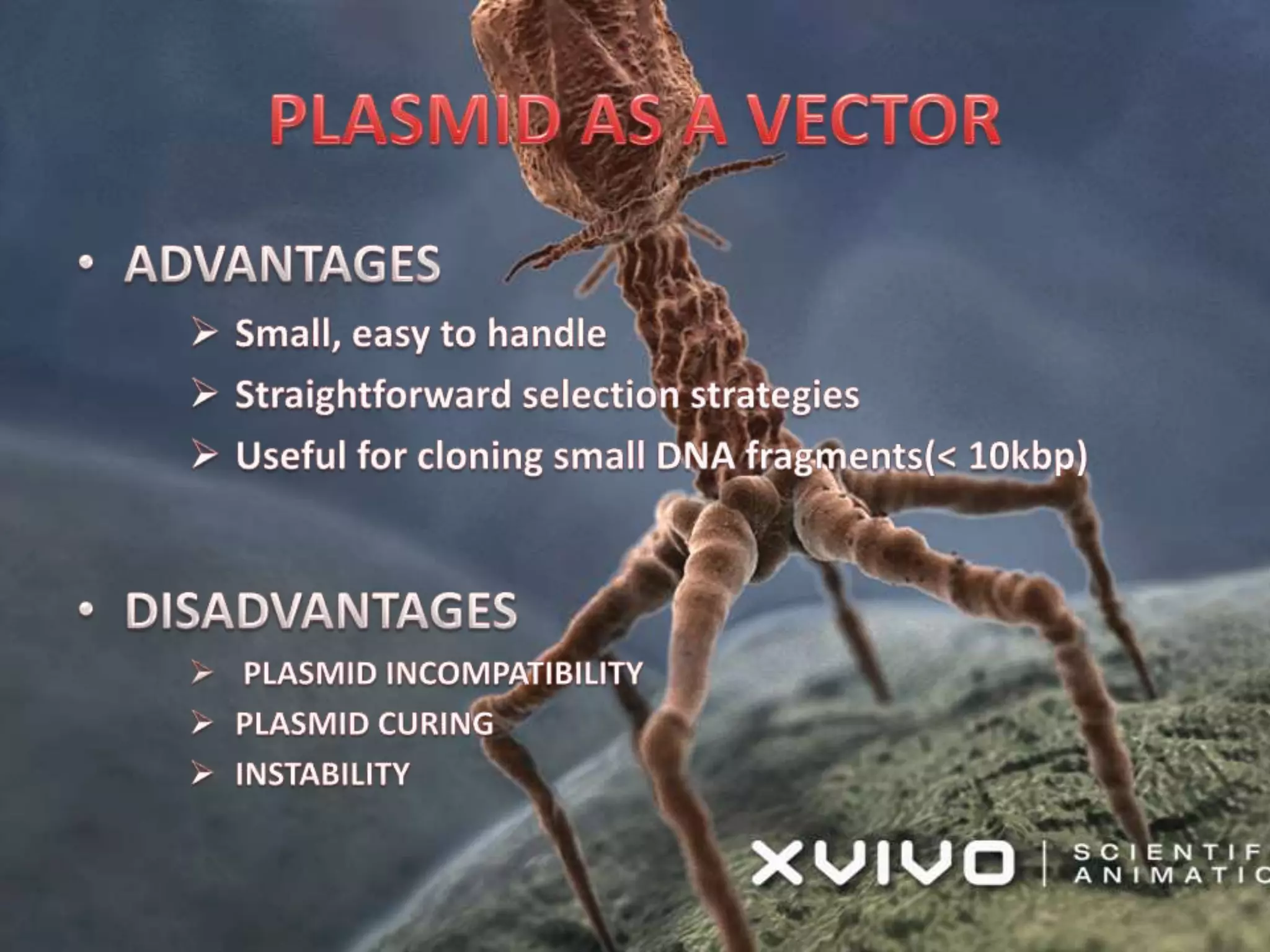 PLASMID AS A VECTOR

• ADVANTAGES
➢ Small, easy to handle
➢ Straightforward selection strategies
➢ Useful for cloning small DNA fragments(< 10kbp)

• DISADVANTAGES
➢ PLASMID INCOMPATIBILITY
➢ PLASMID CURING
➢ INSTABILITY

XVIVO | SCIENTIF ANIMATIO